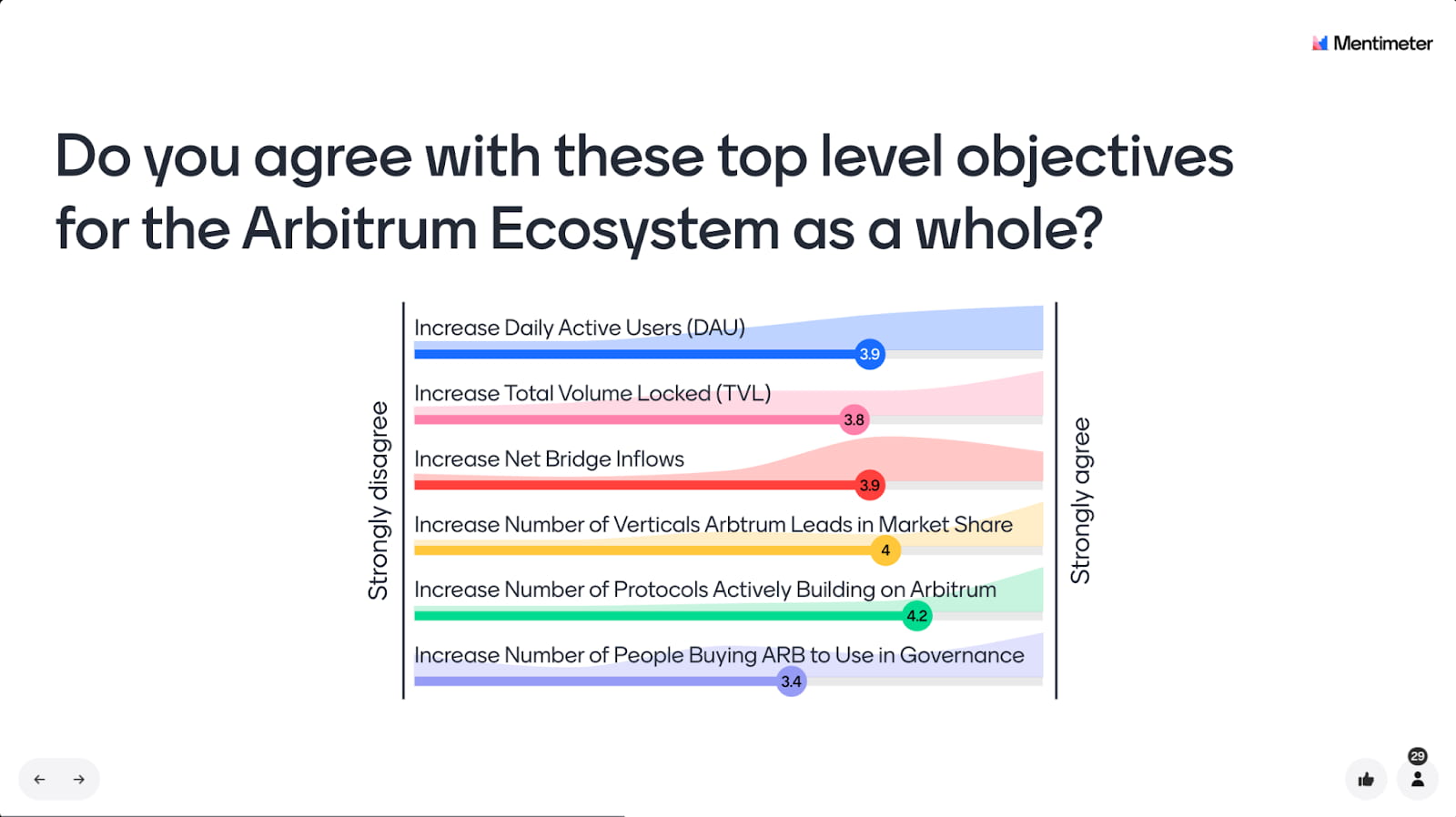 Mentimeter

Do you agree with these top level objectives for the Arbitrum Ecosystem as a whole?

Strongly disagree

Increase Daily Active Users (DAU)
3.9

Increase Total Volume Locked (TVL)
3.8

Increase Net Bridge Inflows
3.9

Increase Number of Verticals Arbtrum Leads in Market Share
4

Increase Number of Protocols Actively Building on Arbitrum
4.2

Increase Number of People Buying ARB to Use in Governance
3.4

Strongly agree

29